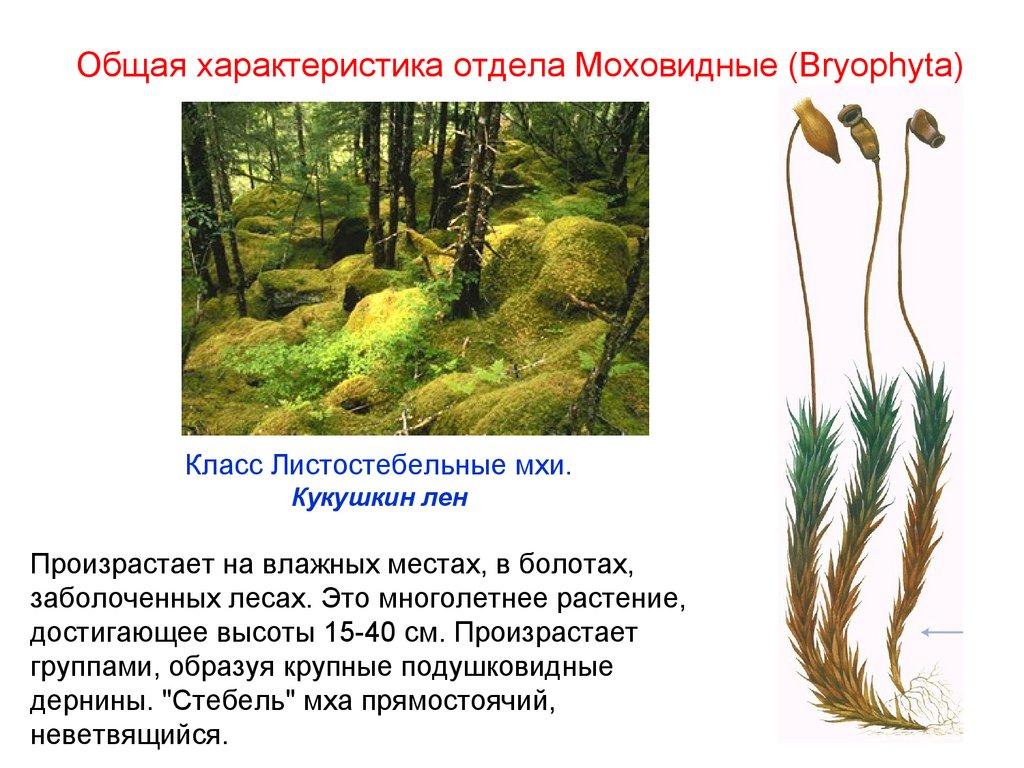 Общая характеристика отдела Моховидные (Bryophyta)

Класс Листостебельные мхи.
Кукушкин лен

Произрастает на влажных местах, в болотах, заболоченных лесах. Это многолетнее растение, достигающее высоты 15-40 см. Произрастает группами, образуя крупные подушковидные дернины. "Стебель" мха прямостоячий, неветвящийся.